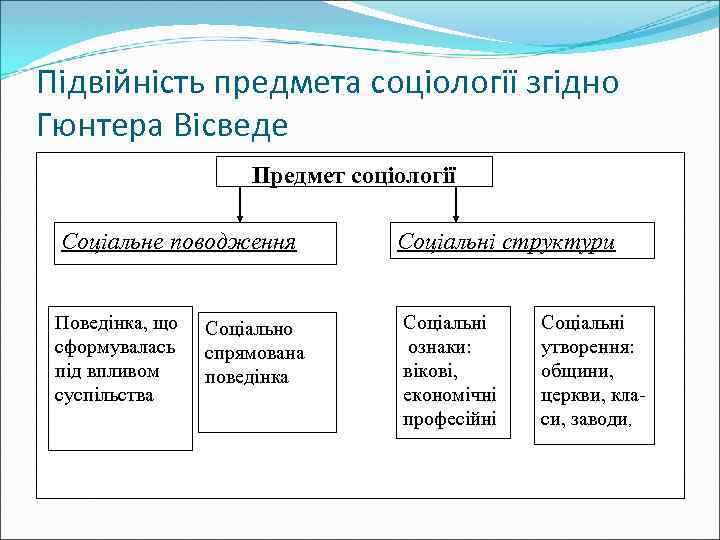 Підвійність предмета соціології згідно Гюнтера Вісведе

Предмет соціології

Соціальне поводження

Соціальні структури

Поведінка, що сформувалась під впливом суспільства

Соціально спрямована поведінка

Соціальні ознаки: вікові, економічні професійні

Соціальні утворення: общини, церкви, класи, заводи,